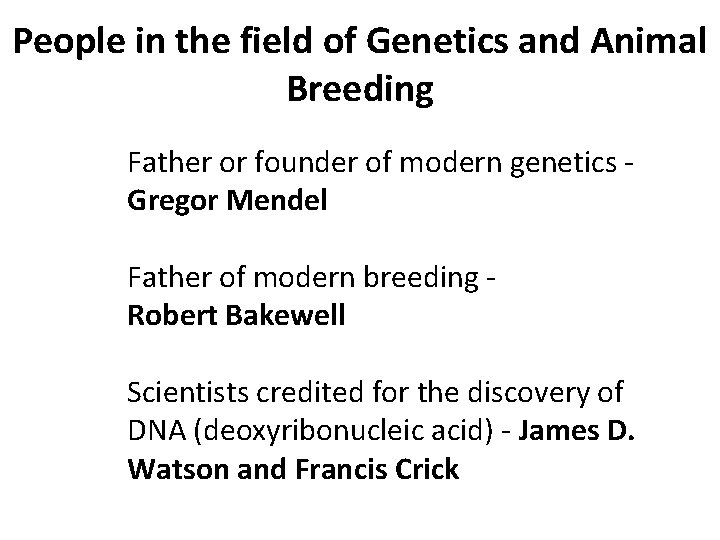 People in the field of Genetics and Animal Breeding

Father or founder of modern genetics - Gregor Mendel

Father of modern breeding - Robert Bakewell

Scientists credited for the discovery of DNA (deoxyribonucleic acid) - James D. Watson and Francis Crick